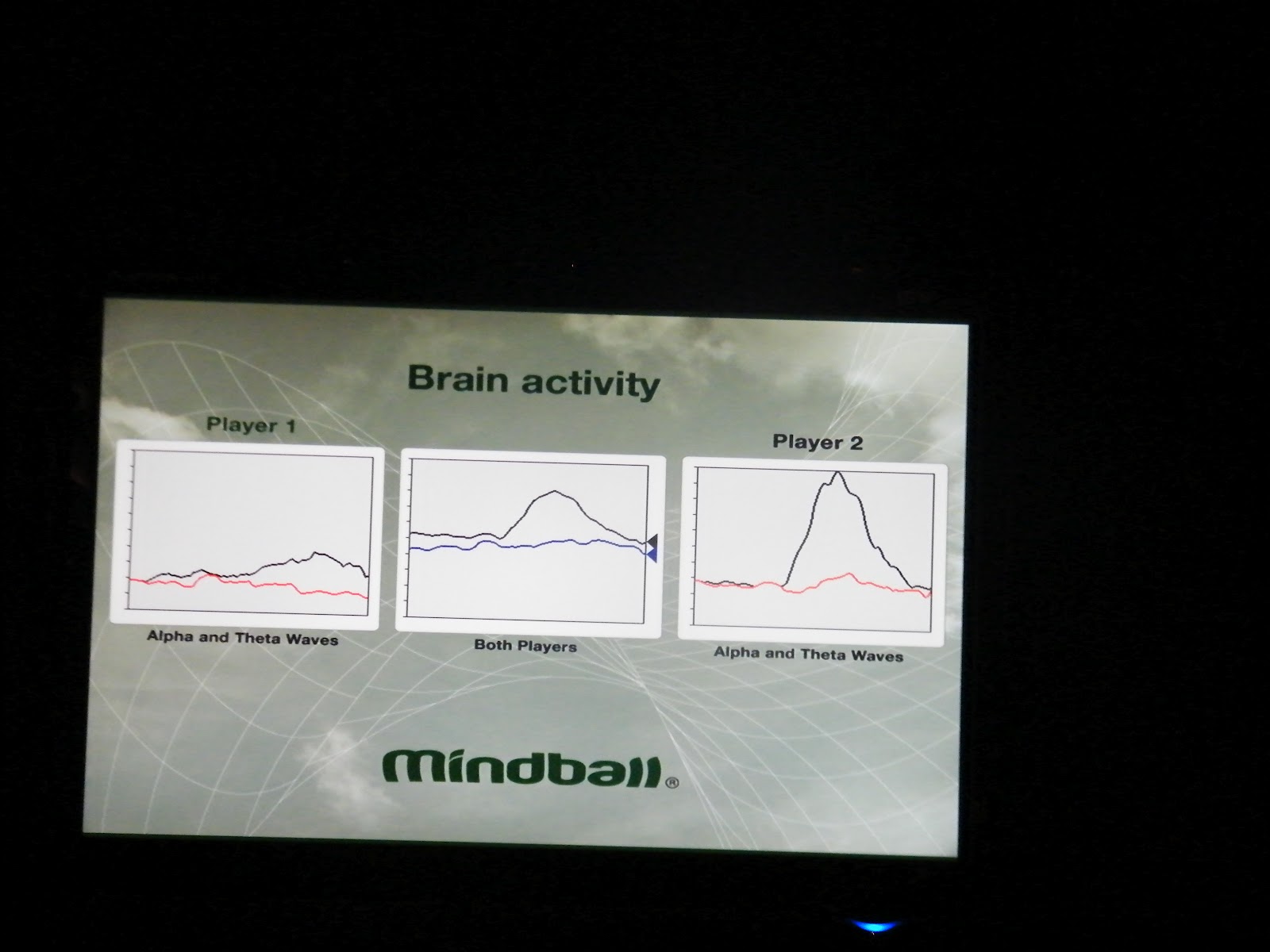 Brain activity

Player 1

Alpha and Theta Waves

Both Players

Player 2

Alpha and Theta Waves

mindball®